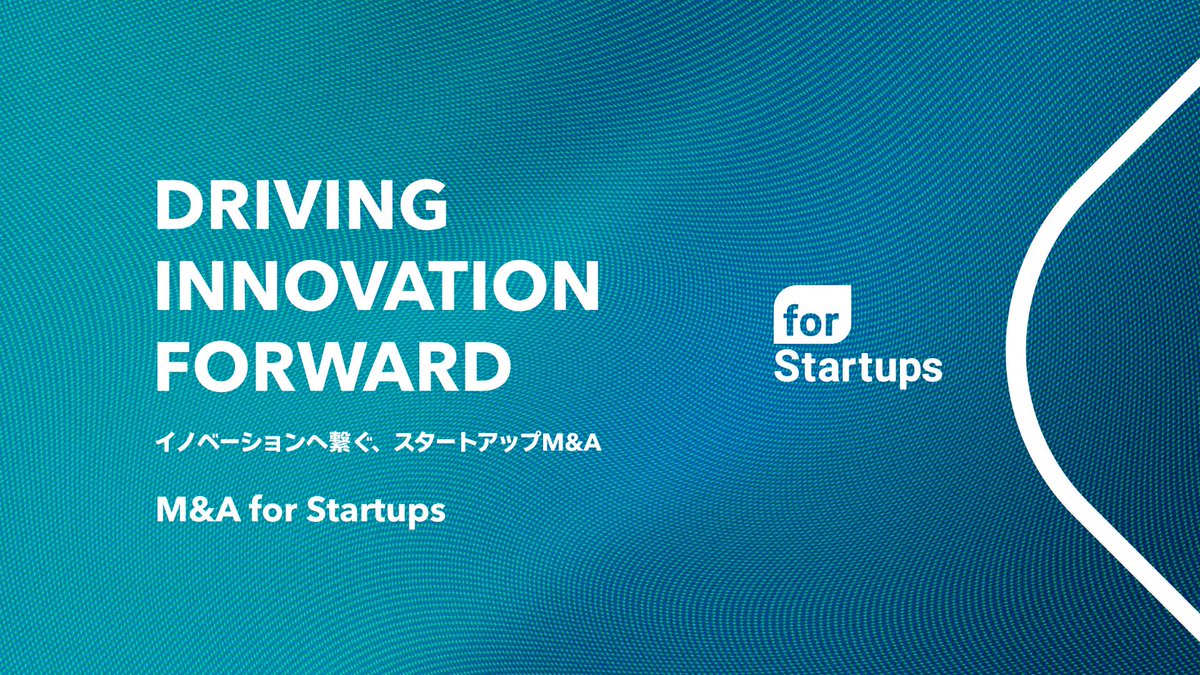 DRIVING INNOVATION FORWARD

イノベーションへ繋ぐ、スタートアップM&A

M&A for Startups

for Startups